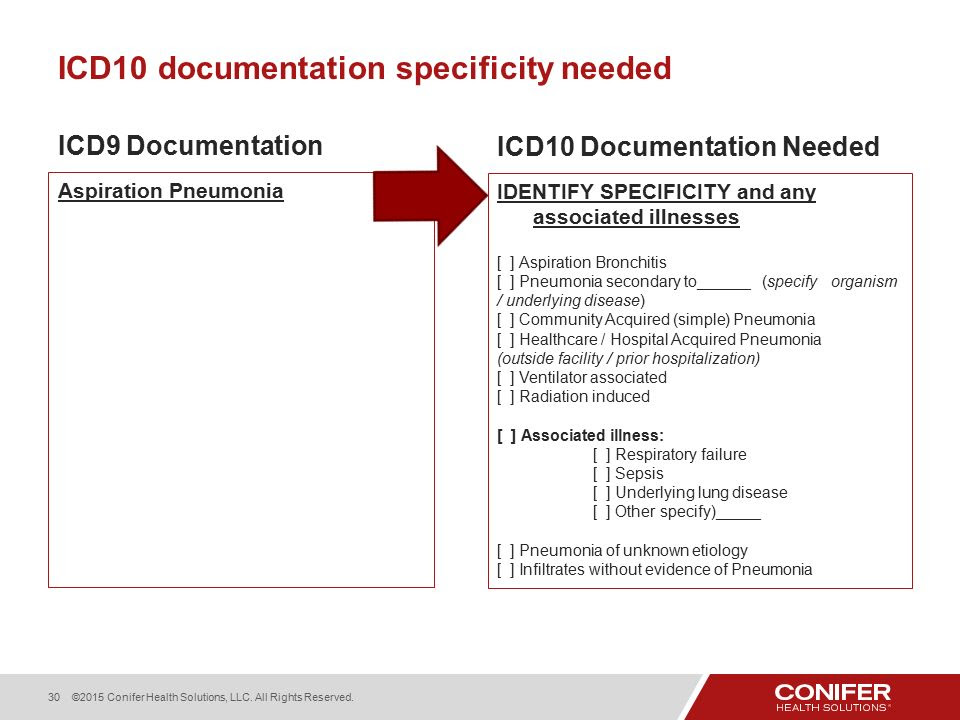 ICD10 documentation specificity needed

ICD9 Documentation

Aspiration Pneumonia

ICD10 Documentation Needed

IDENTIFY SPECIFICITY and any associated illnesses

[ ] Aspiration Bronchitis
[ ] Pneumonia secondary to______ (specify organism / underlying disease)
[ ] Community Acquired (simple) Pneumonia
[ ] Healthcare / Hospital Acquired Pneumonia
(outside facility / prior hospitalization)
[ ] Ventilator associated
[ ] Radiation induced

[ ] Associated illness:
[ ] Respiratory failure
[ ] Sepsis
[ ] Underlying lung disease
[ ] Other specify)_____

[ ] Pneumonia of unknown etiology
[ ] Infiltrates without evidence of Pneumonia

30 ©2015 Conifer Health Solutions, LLC. All Rights Reserved.

CONIFER
HEALTH SOLUTIONS®